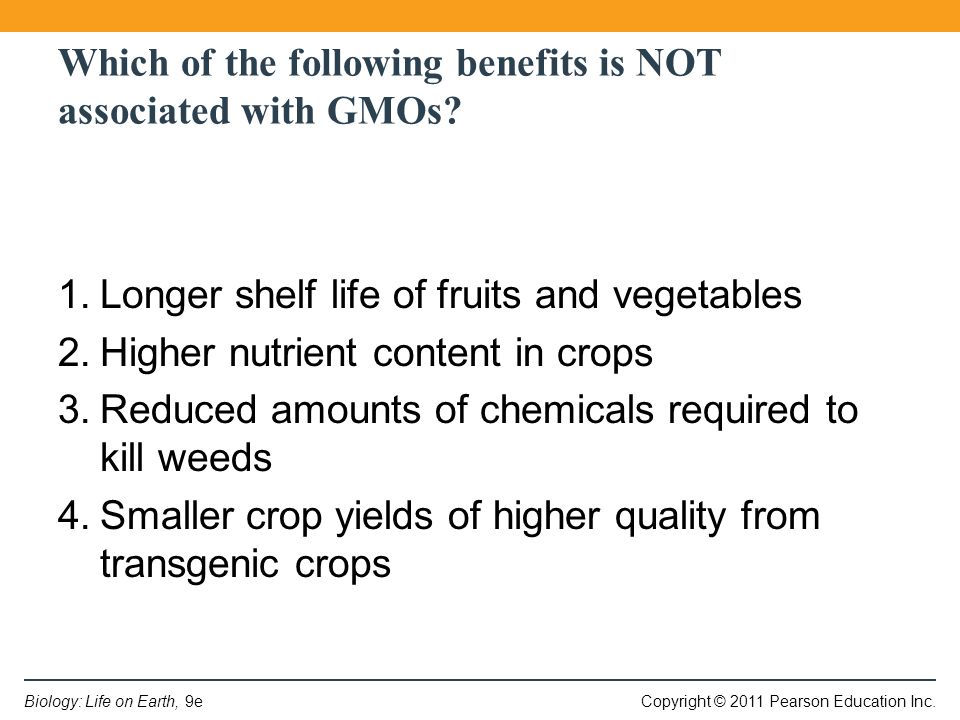 Which of the following benefits is NOT associated with GMOs?

1. Longer shelf life of fruits and vegetables
2. Higher nutrient content in crops
3. Reduced amounts of chemicals required to kill weeds
4. Smaller crop yields of higher quality from transgenic crops

Biology: Life on Earth, 9e

Copyright © 2011 Pearson Education Inc.